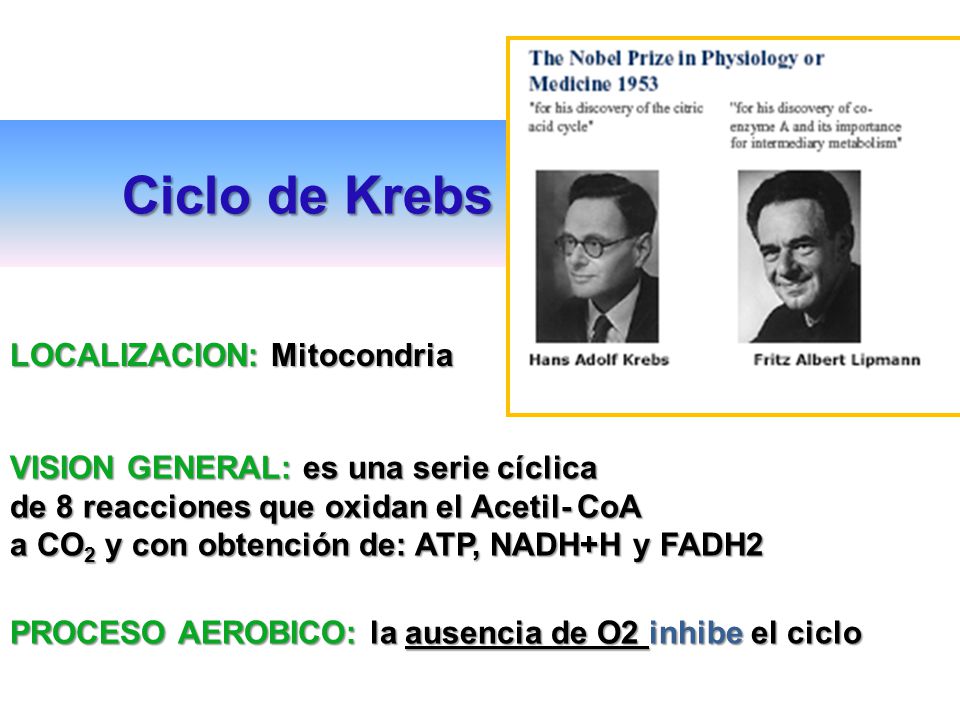 Ciclo de Krebs

The Nobel Prize in Physiology or Medicine 1953

"for his discovery of the citric acid cycle"

"for his discovery of co-enzyme A and its importance for intermediary metabolism"

Hans Adolf Krebs

Fritz Albert Lipmann

LOCALIZACION: Mitocondria

VISION GENERAL: es una serie cíclica de 8 reacciones que oxidan el Acetil- CoA a $CO_2$ y con obtención de: ATP, NADH+H y FADH2

PROCESO AEROBICO: la ausencia de O2 inhibe el ciclo